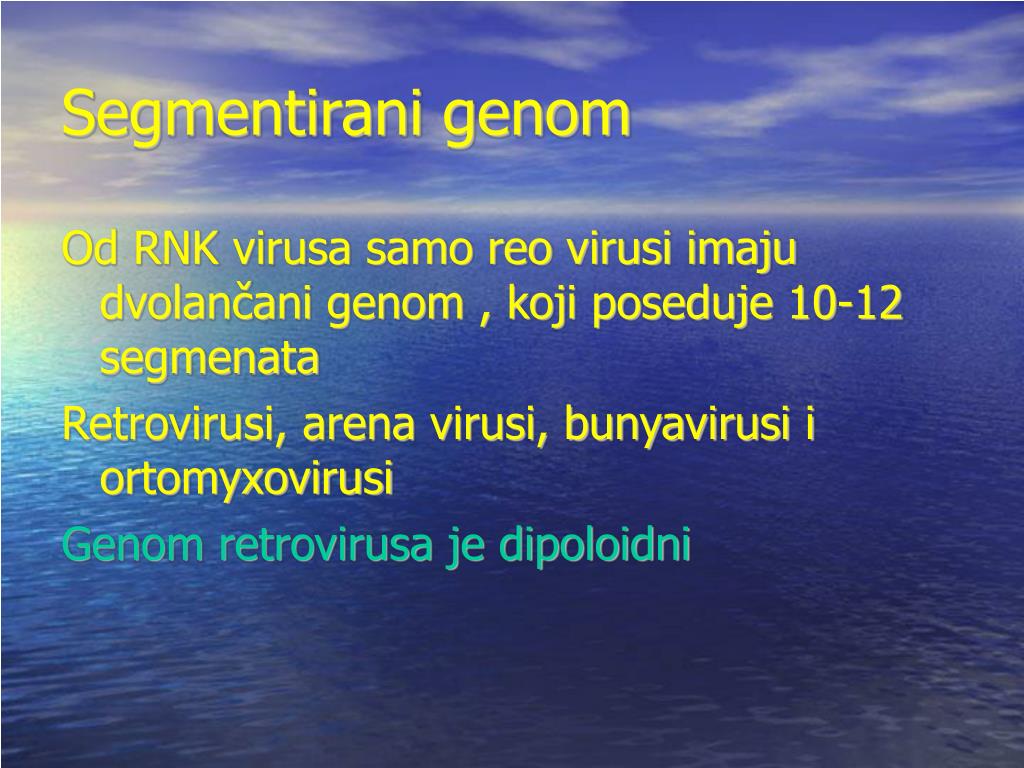 Segmentirani genom

Od RNK virusa samo reo virusi imaju dvolančani genom , koji poseduje 10-12 segmenata

Retrovirusi, arena virusi, bunyavirusi i ortomyxovirusi

Genom retrovirusa je dipoloidni